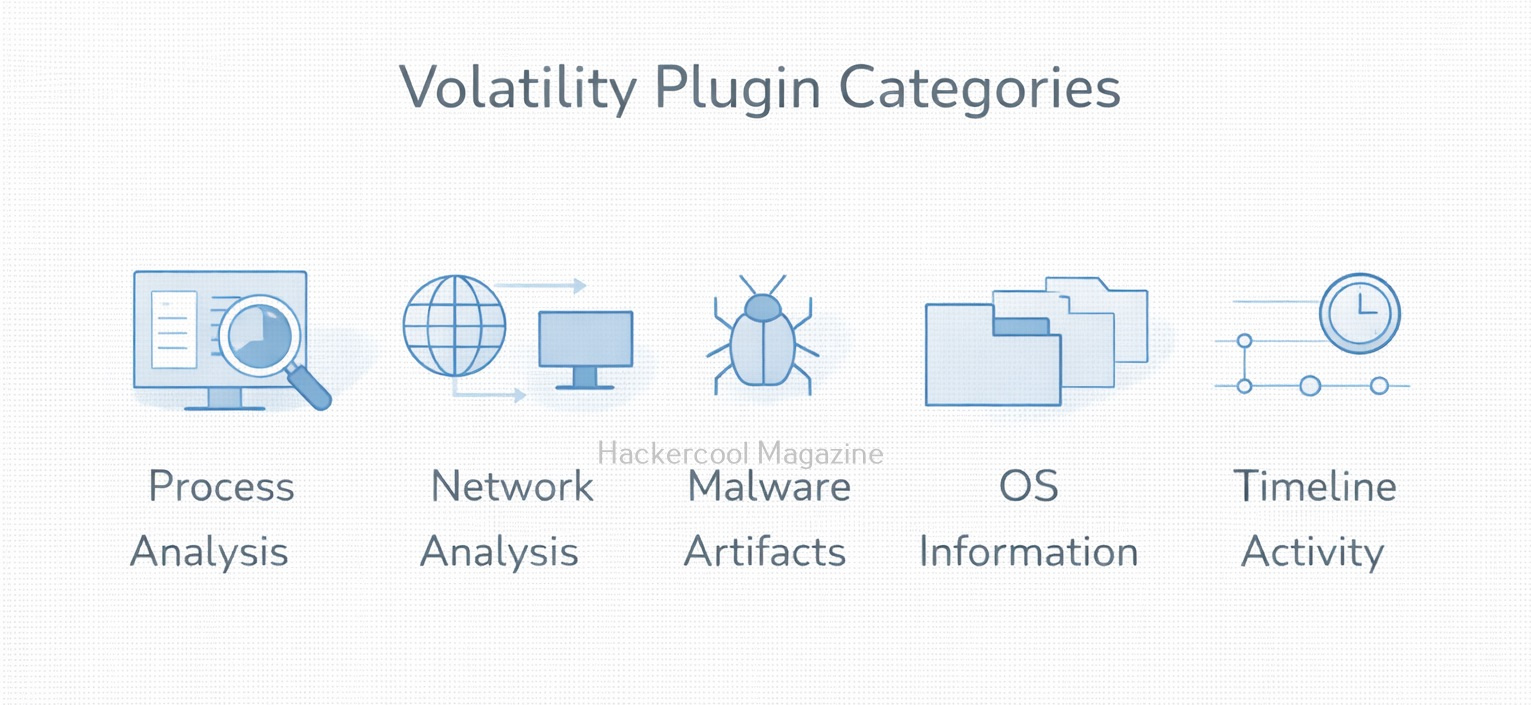 Volatility Plugin Categories

Hackercool Magazine

Process Analysis

Network Analysis

Malware Artifacts

OS Information

Timeline Activity